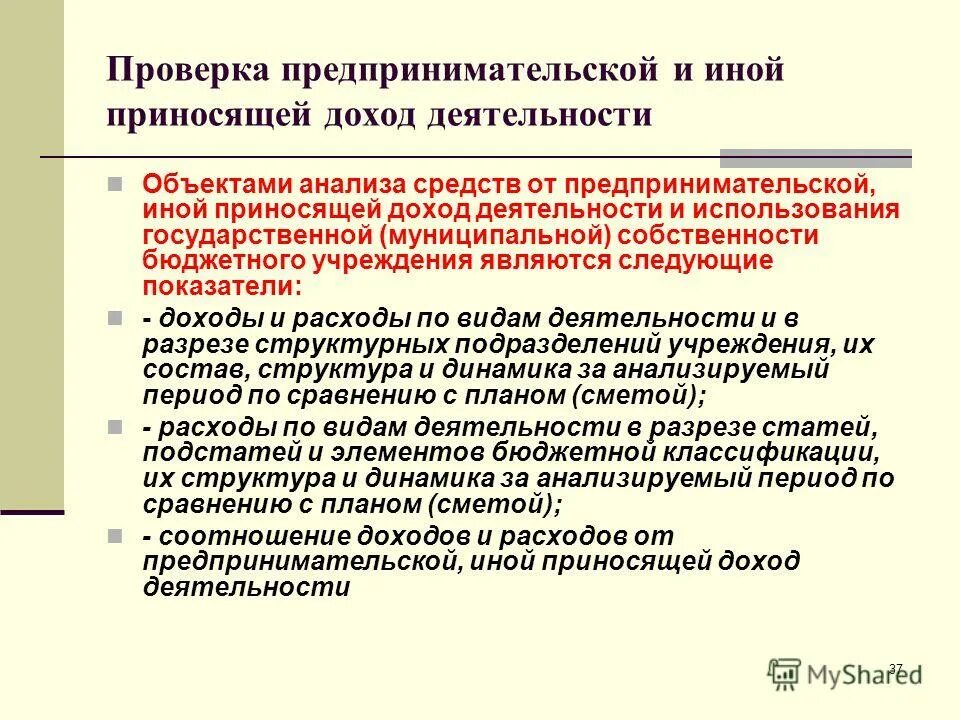 Проверка предпринимательской и иной приносящей доход деятельности

Объектами анализа средств от предпринимательской, иной приносящей доход деятельности и использования государственной (муниципальной) собственности бюджетного учреждения являются следующие показатели:

- доходы и расходы по видам деятельности и в разрезе структурных подразделений учреждения, их состав, структура и динамика за анализируемый период по сравнению с планом (сметой);

- расходы по видам деятельности в разрезе статей, подстатей и элементов бюджетной классификации, их структура и динамика за анализируемый период по сравнению с планом (сметой);

- соотношение доходов и расходов от предпринимательской, иной приносящей доход деятельности

37

MyShared